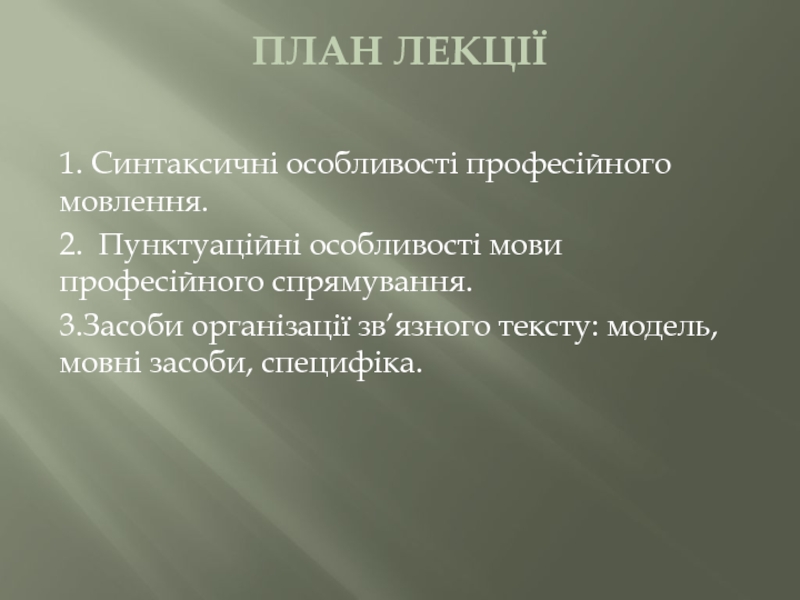 ПЛАН ЛЕКЦІЇ

1. Синтаксичні особливості професійного мовлення.

2. Пунктуаційні особливості мови професійного спрямування.

3.Засоби організації зв’язного тексту: модель, мовні засоби, специфіка.